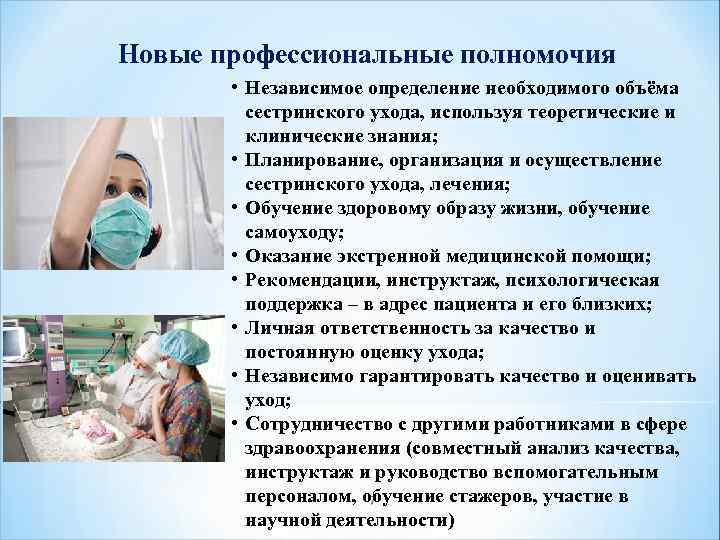 Новые профессиональные полномочия

• Независимое определение необходимого объёма сестринского ухода, используя теоретические и клинические знания;
• Планирование, организация и осуществление сестринского ухода, лечения;
• Обучение здоровому образу жизни, обучение самоуходу;
• Оказание экстренной медицинской помощи;
• Рекомендации, инструктаж, психологическая поддержка – в адрес пациента и его близких;
• Личная ответственность за качество и постоянную оценку ухода;
• Независимо гарантировать качество и оценивать уход;
• Сотрудничество с другими работниками в сфере здравоохранения (совместный анализ качества, инструктаж и руководство вспомогательным персоналом, обучение стажеров, участие в научной деятельности)